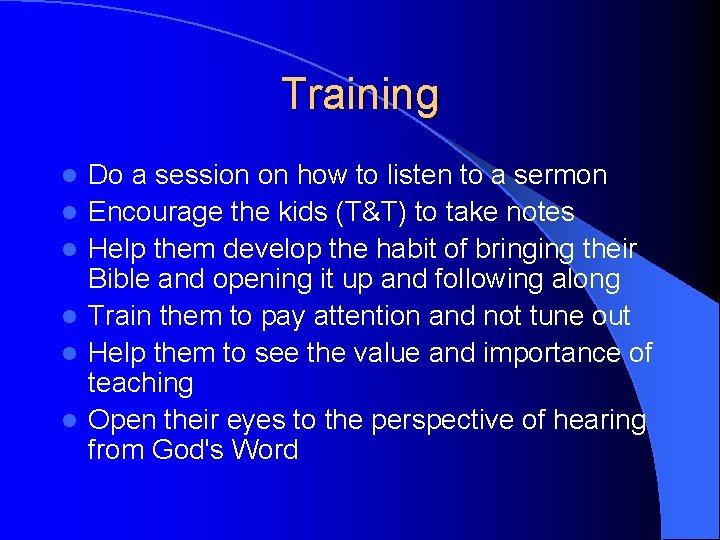 Training

• Do a session on how to listen to a sermon
• Encourage the kids (T&T) to take notes
• Help them develop the habit of bringing their Bible and opening it up and following along
• Train them to pay attention and not tune out
• Help them to see the value and importance of teaching
• Open their eyes to the perspective of hearing from God's Word